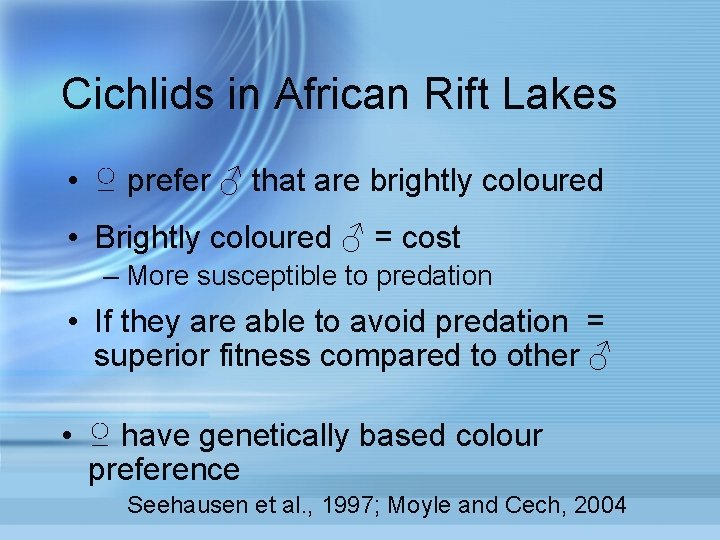 Cichlids in African Rift Lakes

• ♀ prefer ♂ that are brightly coloured

• Brightly coloured ♂ = cost
– More susceptible to predation

• If they are able to avoid predation = superior fitness compared to other ♂

• ♀ have genetically based colour preference

Seehausen et al., 1997; Moyle and Cech, 2004